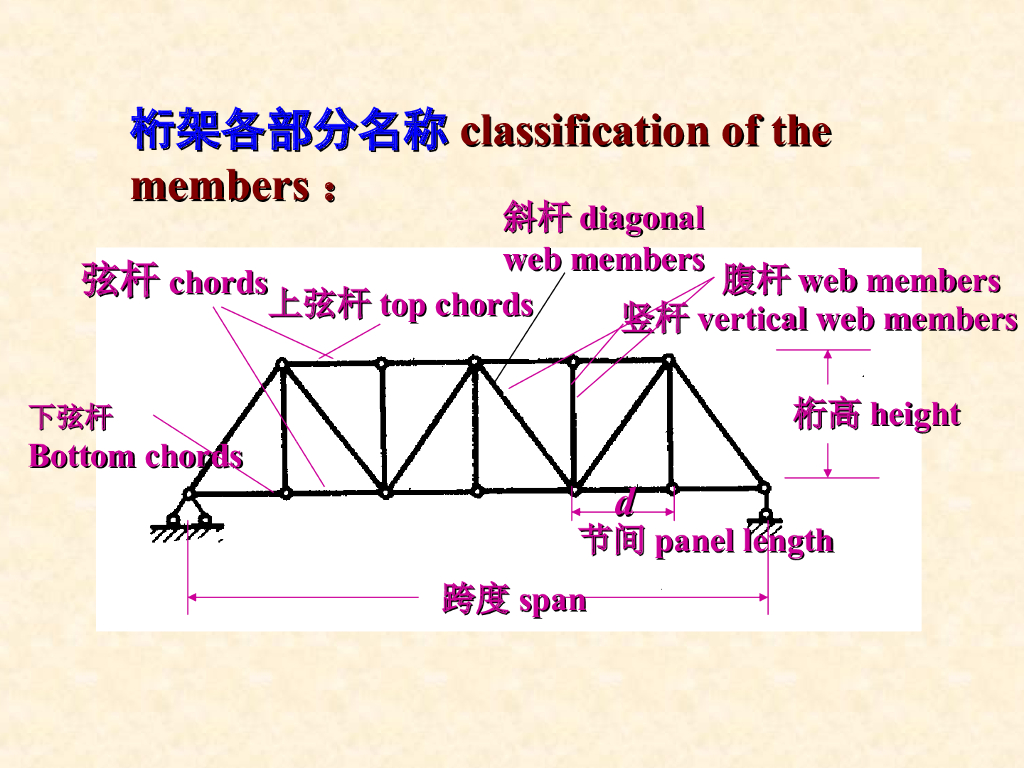 桁架各部分名称 classification of the members：

斜杆 diagonal web members

弦杆 chords

上弦杆 top chords

腹杆 web members

竖杆 vertical web members

下弦杆
Bottom chords

桁高 height

$d$

节间 panel length

跨度 span